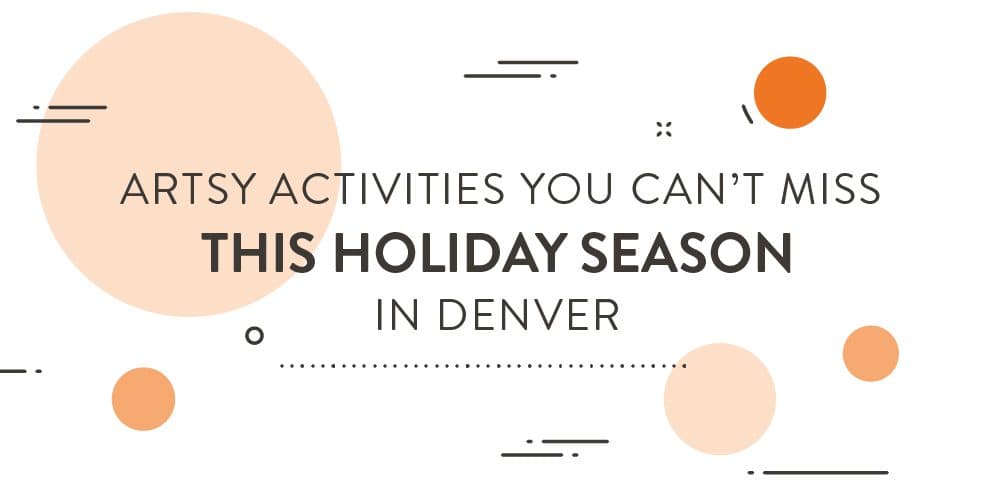 ARTSY ACTIVITIES YOU CAN'T MISS
THIS HOLIDAY SEASON
IN DENVER